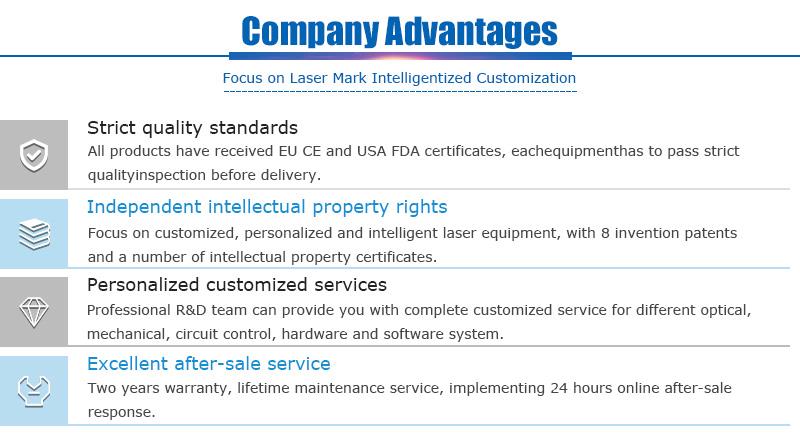 Company Advantages

Focus on Laser Mark Intelligentized Customization

Strict quality standards
All products have received EU CE and USA FDA certificates, eachequipmenthas to pass strict qualityinspection before delivery.

Independent intellectual property rights
Focus on customized, personalized and intelligent laser equipment, with 8 invention patents and a number of intellectual property certificates.

Personalized customized services
Professional R&D team can provide you with complete customized service for different optical, mechanical, circuit control, hardware and software system.

Excellent after-sale service
Two years warranty, lifetime maintenance service, implementing 24 hours online after-sale response.